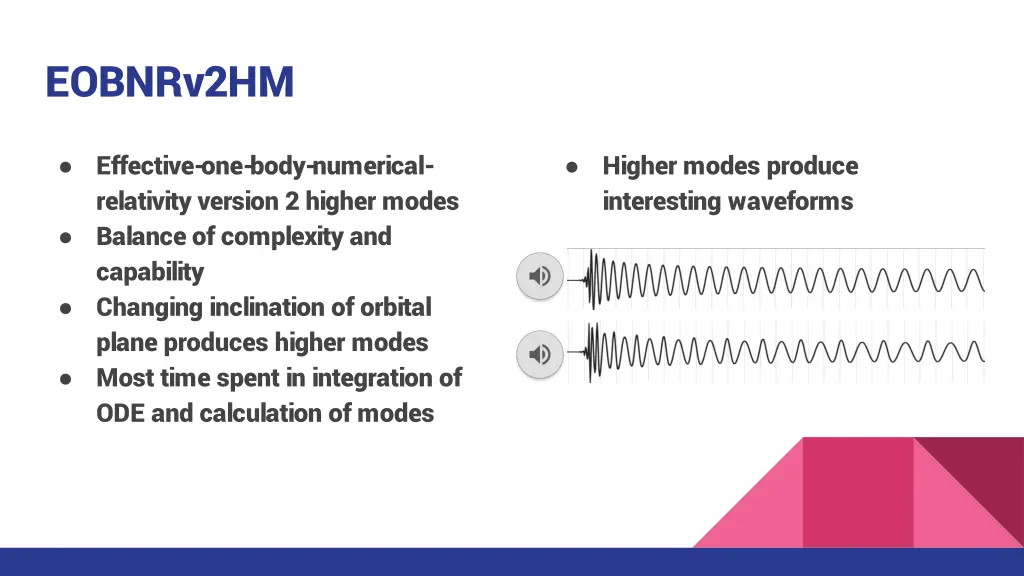 EOBNRv2HM

● Effective-one-body-numerical-relativity version 2 higher modes
● Balance of complexity and capability
● Changing inclination of orbital plane produces higher modes
● Most time spent in integration of ODE and calculation of modes

● Higher modes produce interesting waveforms